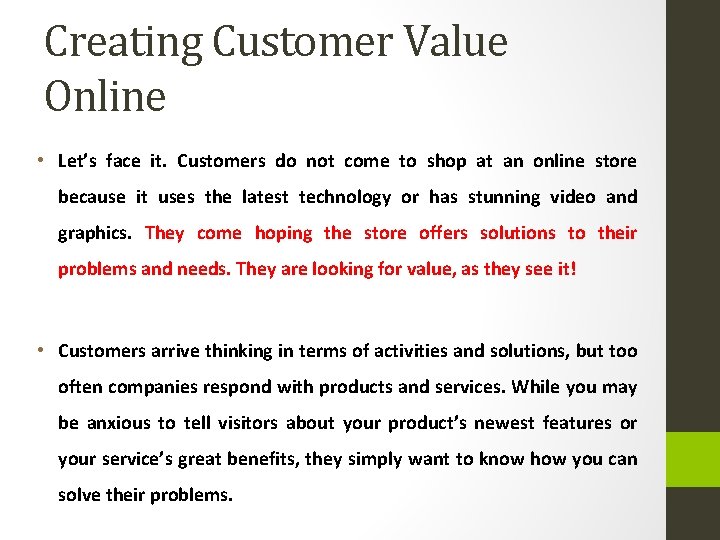 Creating Customer Value Online

• Let's face it. Customers do not come to shop at an online store because it uses the latest technology or has stunning video and graphics. They come hoping the store offers solutions to their problems and needs. They are looking for value, as they see it!

• Customers arrive thinking in terms of activities and solutions, but too often companies respond with products and services. While you may be anxious to tell visitors about your product's newest features or your service's great benefits, they simply want to know how you can solve their problems.